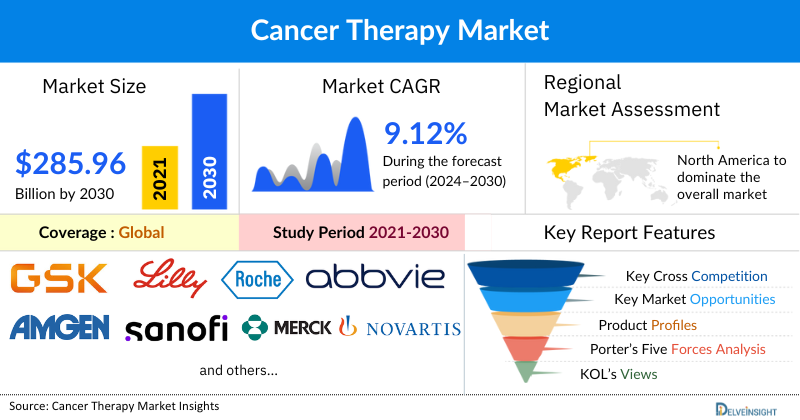 Cancer Therapy Market

Market Size

$285.96
Billion by 2030

2021

2030

Market CAGR

9.12%
During the forecast period (2024–2030)

Regional Market Assessment

North America to dominate the overall market

Coverage : Global

Study Period 2021-2030

Key Report Features

GSK Lilly Roche abbvie

AMGEN sanofi MERCK NOVARTIS

and others...

Key Cross Competition

Key Market Opportunities

Product Profiles

Porter's Five Forces Analysis

KOL's Views

Source: Cancer Therapy Market Insights

DELVEINSIGHT